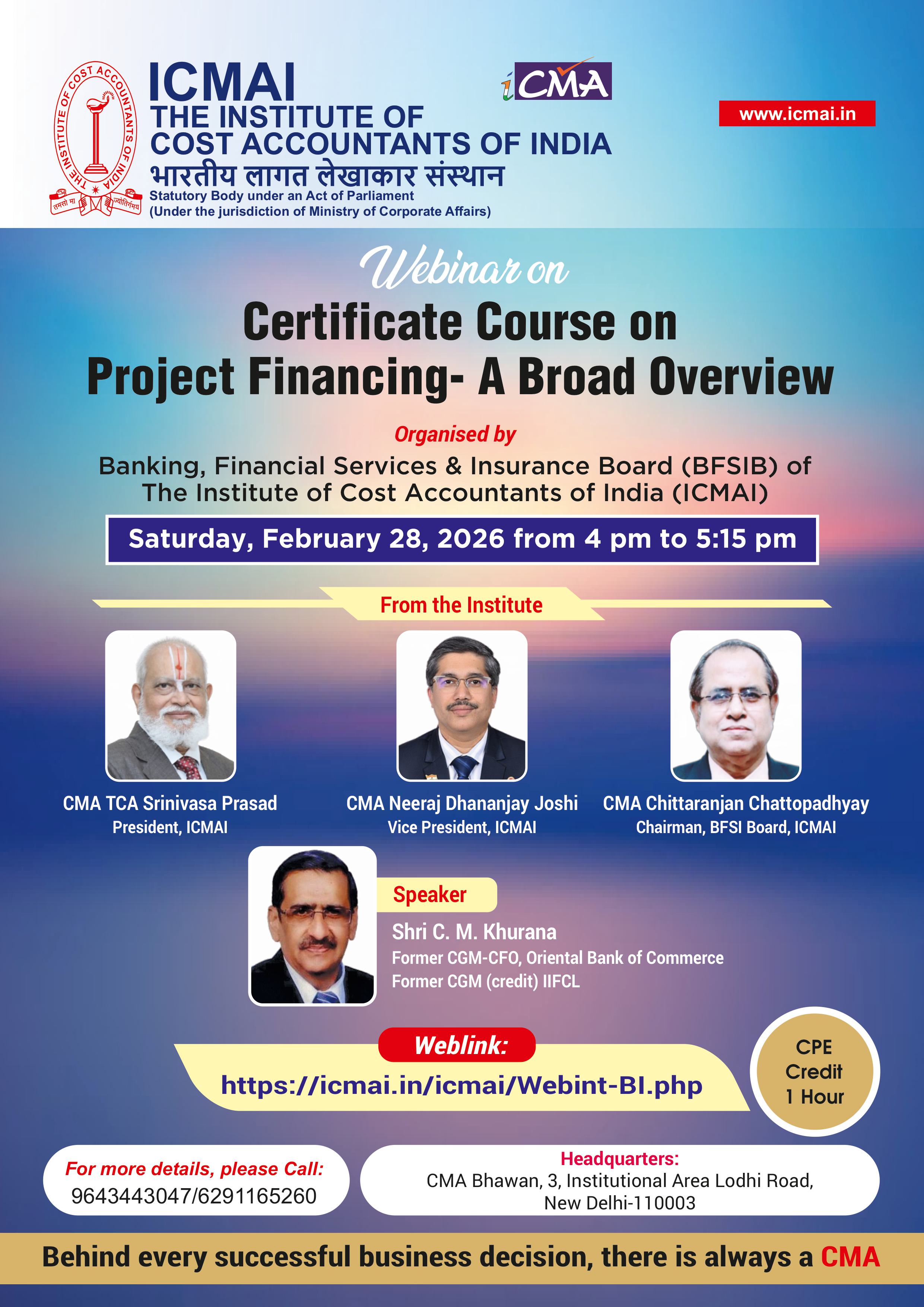 THE INSTITUTE OF COST ACCOUNTANTS OF INDIA
तमसो मा ज्योतिर्गमय

ICMAI
THE INSTITUTE OF
COST ACCOUNTANTS OF INDIA
भारतीय लागत लेखाकार संस्थान
Statutory Body under an Act of Parliament
(Under the jurisdiction of Ministry of Corporate Affairs)

iCMA

www.icmai.in

Webinar on
Certificate Course on
Project Financing- A Broad Overview

Organised by
Banking, Financial Services & Insurance Board (BFSIB) of
The Institute of Cost Accountants of India (ICMAI)

Saturday, February 28, 2026 from 4 pm to 5:15 pm

From the Institute

CMA TCA Srinivasa Prasad
President, ICMAI

CMA Neeraj Dhananjay Joshi
Vice President, ICMAI

CMA Chittaranjan Chattopadhyay
Chairman, BFSI Board, ICMAI

Speaker
Shri C. M. Khurana
Former CGM-CFO, Oriental Bank of Commerce
Former CGM (credit) IIFCL

Weblink:
https://icmai.in/icmai/Webint-BI.php

CPE
Credit
1 Hour

For more details, please Call:
9643443047/6291165260

Headquarters:
CMA Bhawan, 3, Institutional Area Lodhi Road,
New Delhi-110003

Behind every successful business decision, there is always a CMA